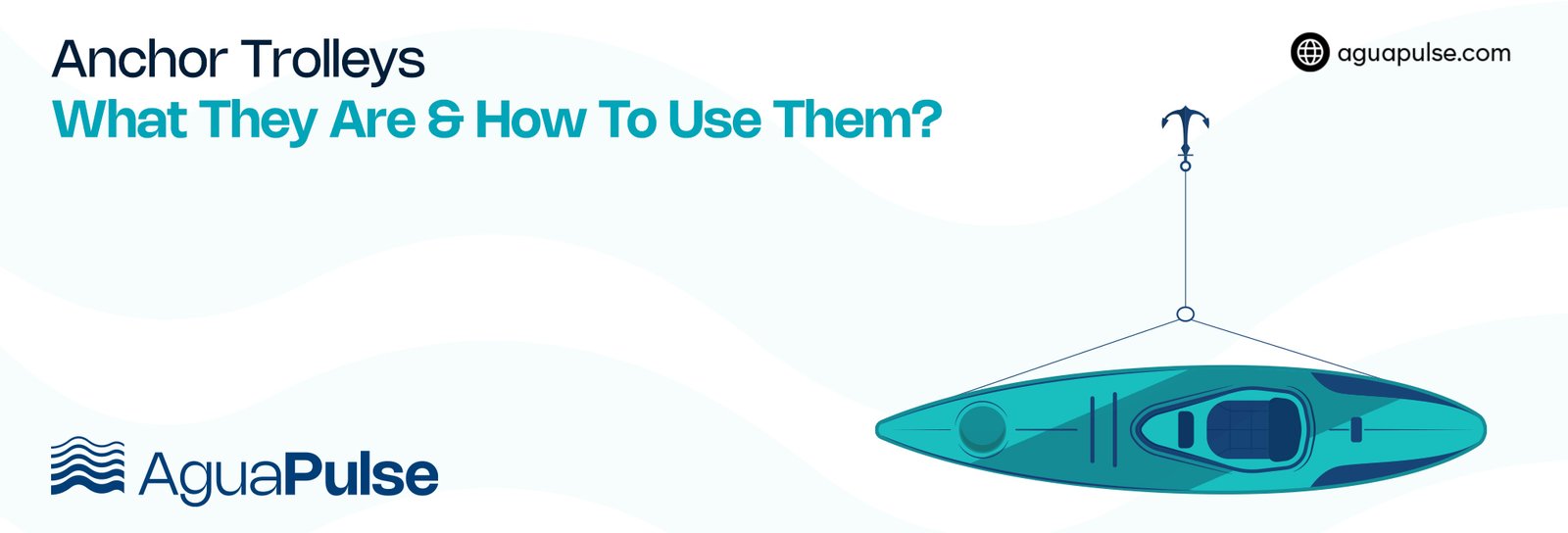 Anchor Trolleys
What They Are & How To Use Them?

aguapulse.com

AguaPulse